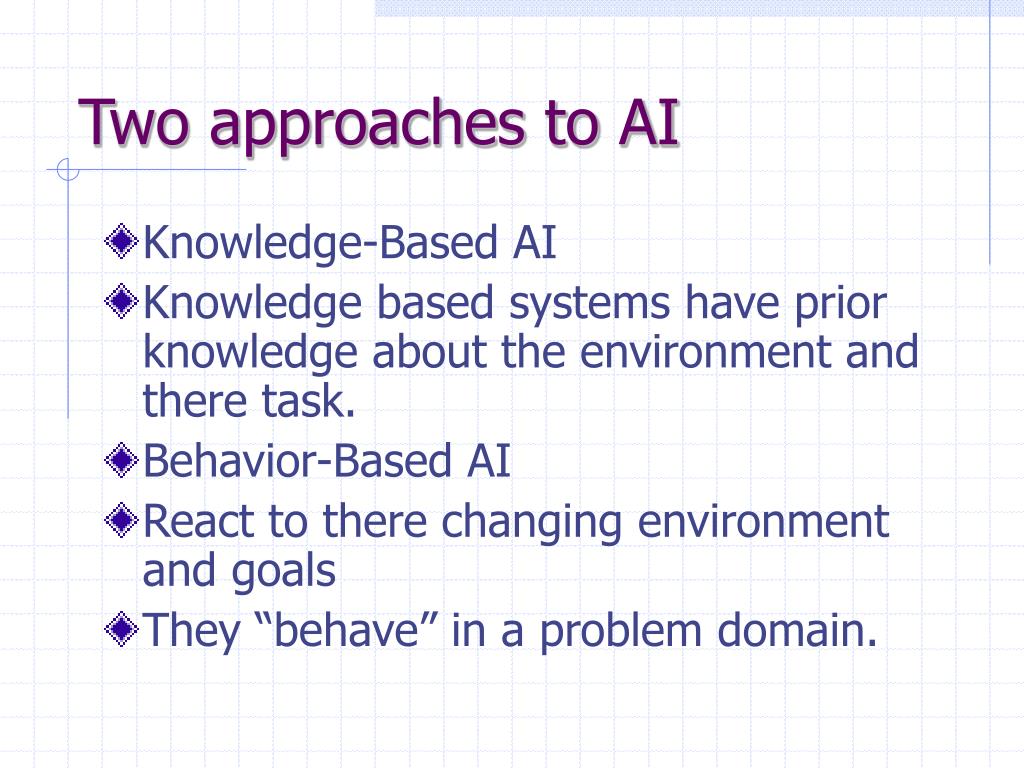 Two approaches to AI

Knowledge-Based AI

Knowledge based systems have prior knowledge about the environment and there task.

Behavior-Based AI

React to there changing environment and goals

They “behave” in a problem domain.